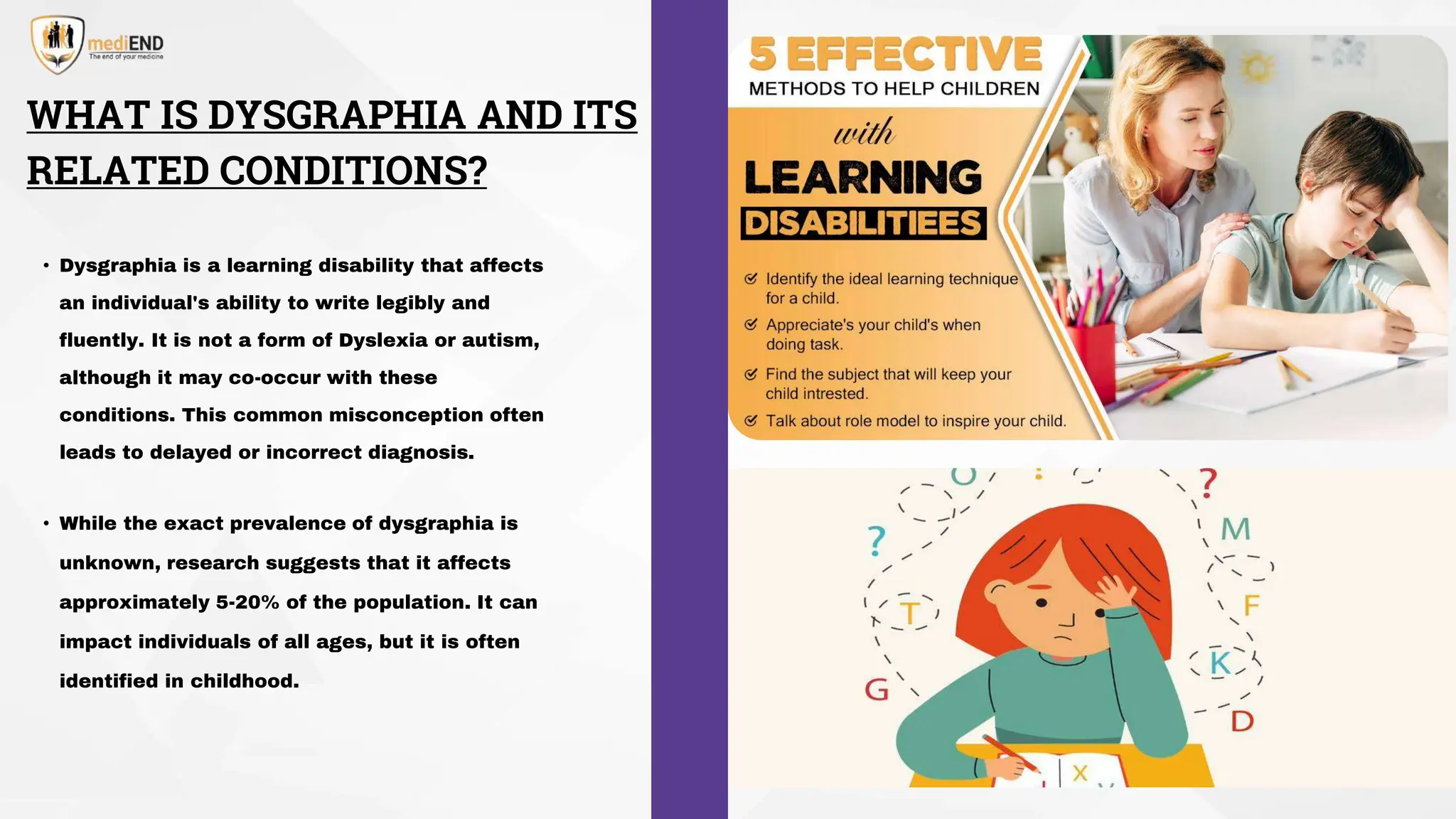 mediEND
The end of your medicine

WHAT IS DYSGRAPHIA AND ITS RELATED CONDITIONS?

• Dysgraphia is a learning disability that affects an individual's ability to write legibly and fluently. It is not a form of Dyslexia or autism, although it may co-occur with these conditions. This common misconception often leads to delayed or incorrect diagnosis.

• While the exact prevalence of dysgraphia is unknown, research suggests that it affects approximately 5-20% of the population. It can impact individuals of all ages, but it is often identified in childhood.

5 EFFECTIVE
METHODS TO HELP CHILDREN
with
LEARNING
DISABILITIEES

Identify the ideal learning technique for a child.
Appreciate's your child's when doing task.
Find the subject that will keep your child intrested.
Talk about role model to inspire your child.

O
?
?
M
T
F
K
G
D
X